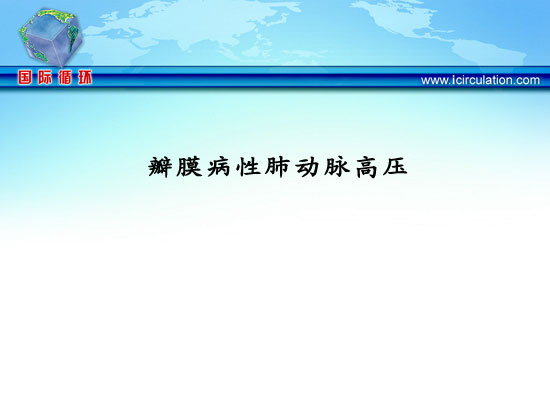 国际循环

www.icirculation.com

瓣膜病性肺动脉高压